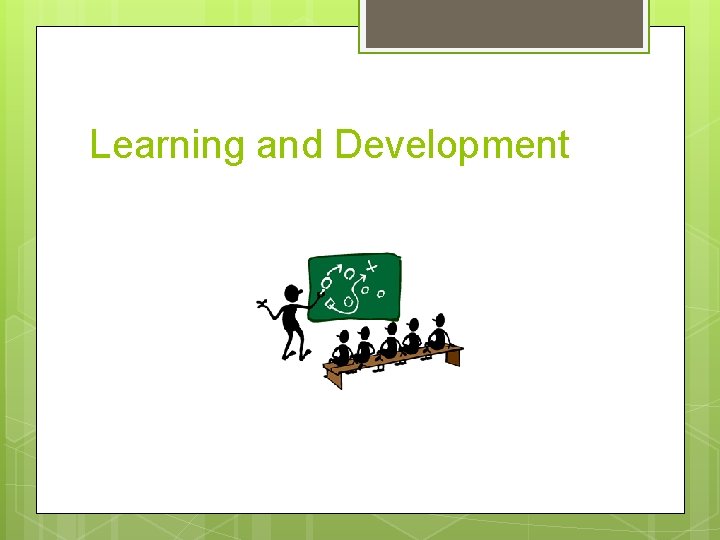 Learning and Development